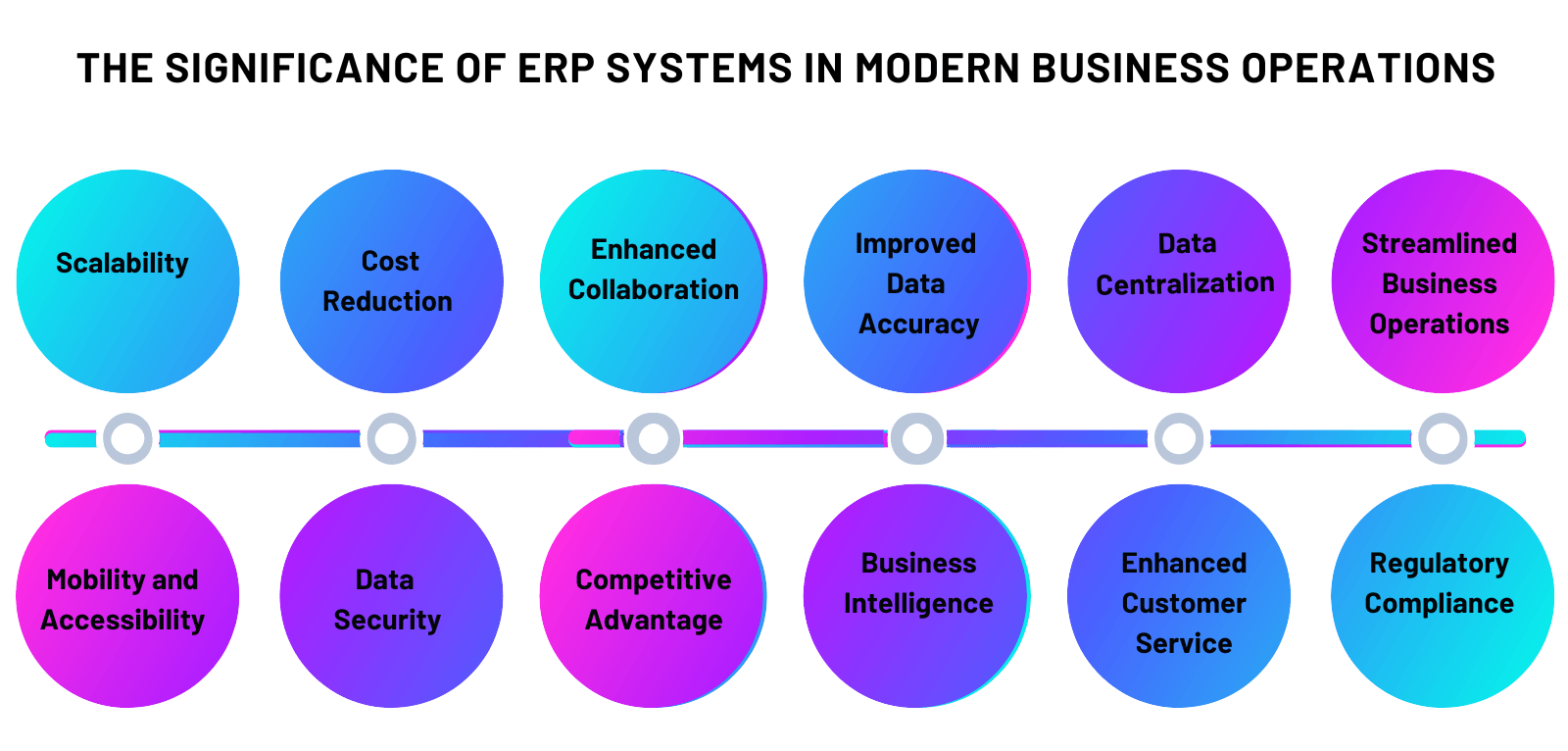 THE SIGNIFICANCE OF ERP SYSTEMS IN MODERN BUSINESS OPERATIONS

Scalability

Cost Reduction

Enhanced Collaboration

Improved Data Accuracy

Data Centralization

Streamlined Business Operations

Mobility and Accessibility

Data Security

Competitive Advantage

Business Intelligence

Enhanced Customer Service

Regulatory Compliance